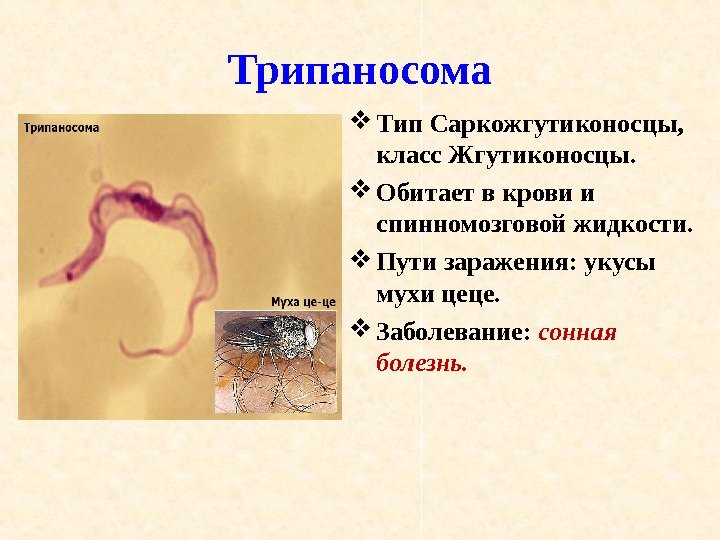 Трипаносома

Трипаносома

Муха це-це

❖ Тип Саркожгутиконосцы, класс Жгутиконосцы.

❖ Обитает в крови и спинномозговой жидкости.

❖ Пути заражения: укусы мухи цеце.

❖ Заболевание: сонная болезнь.